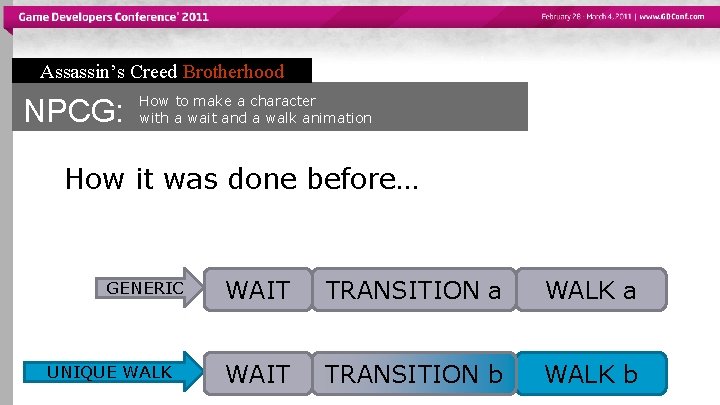 Game Developers Conference® 2011

February 28 - March 4, 2011 | www.GDConf.com

Assassin's Creed Brotherhood

NPCG: How to make a character with a wait and a walk animation

How it was done before...

GENERIC

WAIT

TRANSITION a

WALK a

UNIQUE WALK

WAIT

TRANSITION b

WALK b